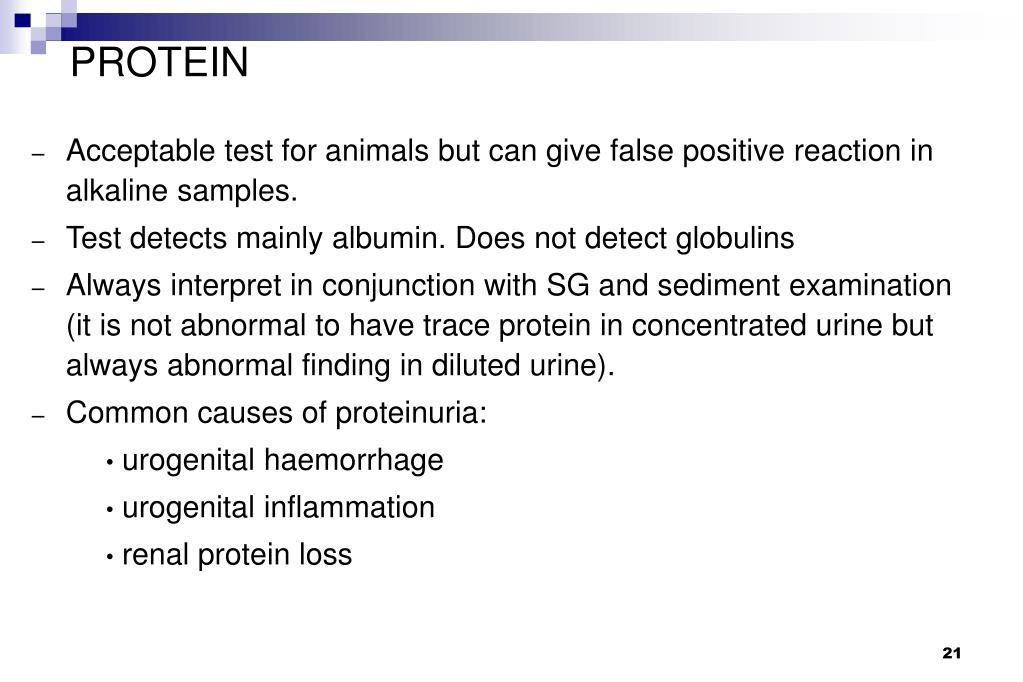 PROTEIN

– Acceptable test for animals but can give false positive reaction in alkaline samples.

– Test detects mainly albumin. Does not detect globulins

– Always interpret in conjunction with SG and sediment examination (it is not abnormal to have trace protein in concentrated urine but always abnormal finding in diluted urine).

– Common causes of proteinuria:

• urogenital haemorrhage

• urogenital inflammation

• renal protein loss

21